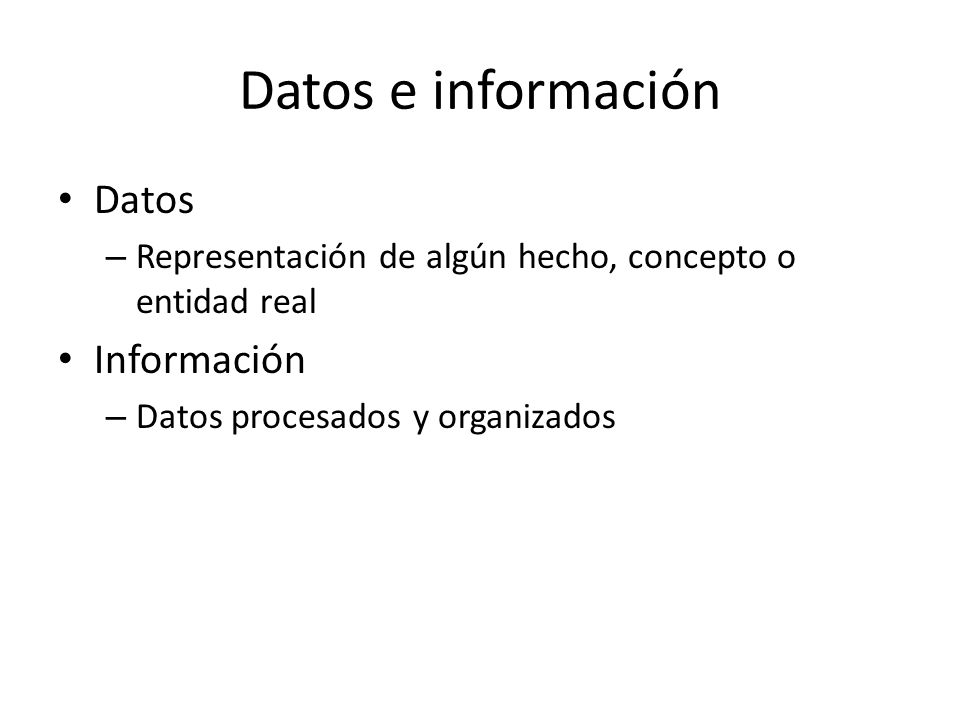 Datos e información

• Datos
  – Representación de algún hecho, concepto o entidad real
• Información
  – Datos procesados y organizados